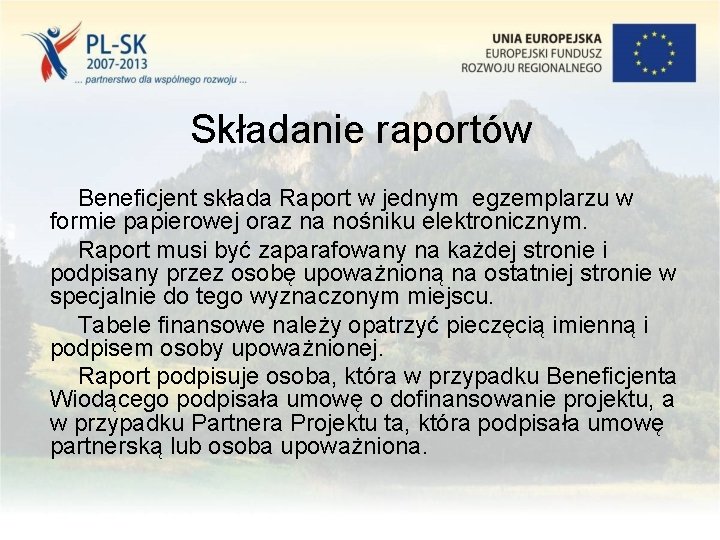 PL-SK
2007-2013
... partnerstwo dla wspólnego rozwoju ...

UNIA EUROPEJSKA
EUROPEJSKI FUNDUSZ
ROZWOJU REGIONALNEGO

Składanie raportów

Beneficjent składa Raport w jednym egzemplarzu w formie papierowej oraz na nośniku elektronicznym.

Raport musi być zaparafowany na każdej stronie i podpisany przez osobę upoważnioną na ostatniej stronie w specjalnie do tego wyznaczonym miejscu.

Tabele finansowe należy opatrzyć pieczęcią imienną i podpisem osoby upoważnionej.

Raport podpisuje osoba, która w przypadku Beneficjenta Wiodącego podpisała umowę o dofinansowanie projektu, a w przypadku Partnera Projektu ta, która podpisała umowę partnerską lub osoba upoważniona.